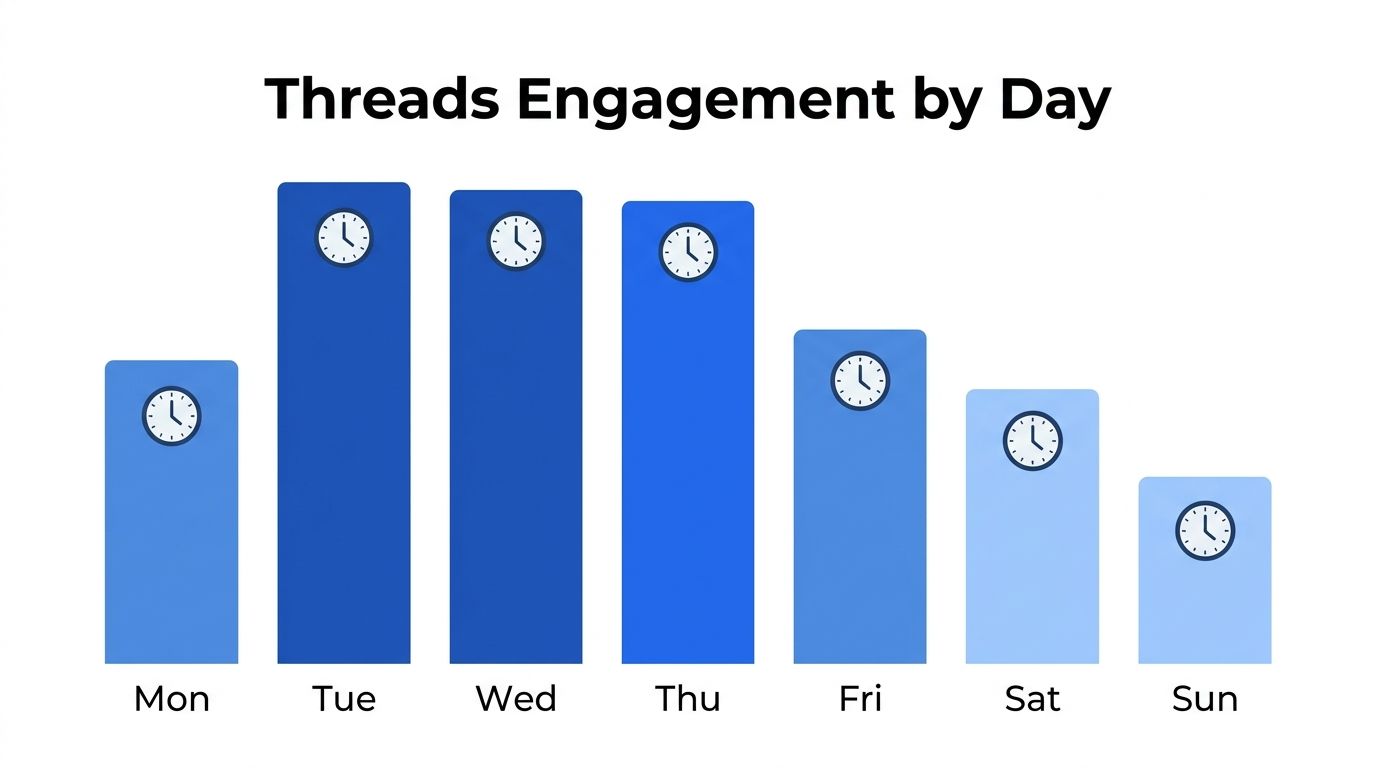 Threads Engagement by Day

Mon
Tue
Wed
Thu
Fri
Sat
Sun